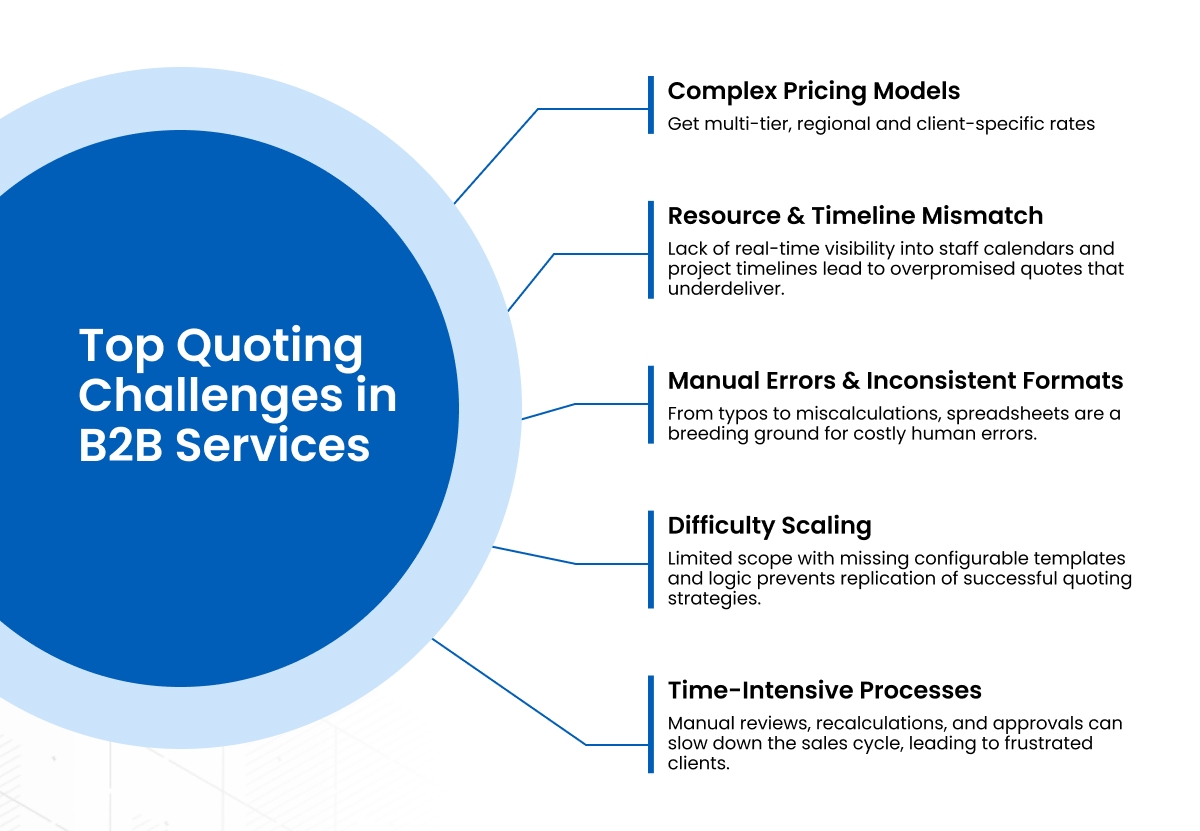 Top Quoting Challenges in B2B Services

Complex Pricing Models
Get multi-tier, regional and client-specific rates

Resource & Timeline Mismatch
Lack of real-time visibility into staff calendars and project timelines lead to overpromised quotes that underdeliver.

Manual Errors & Inconsistent Formats
From typos to miscalculations, spreadsheets are a breeding ground for costly human errors.

Difficulty Scaling
Limited scope with missing configurable templates and logic prevents replication of successful quoting strategies.

Time-Intensive Processes
Manual reviews, recalculations, and approvals can slow down the sales cycle, leading to frustrated clients.